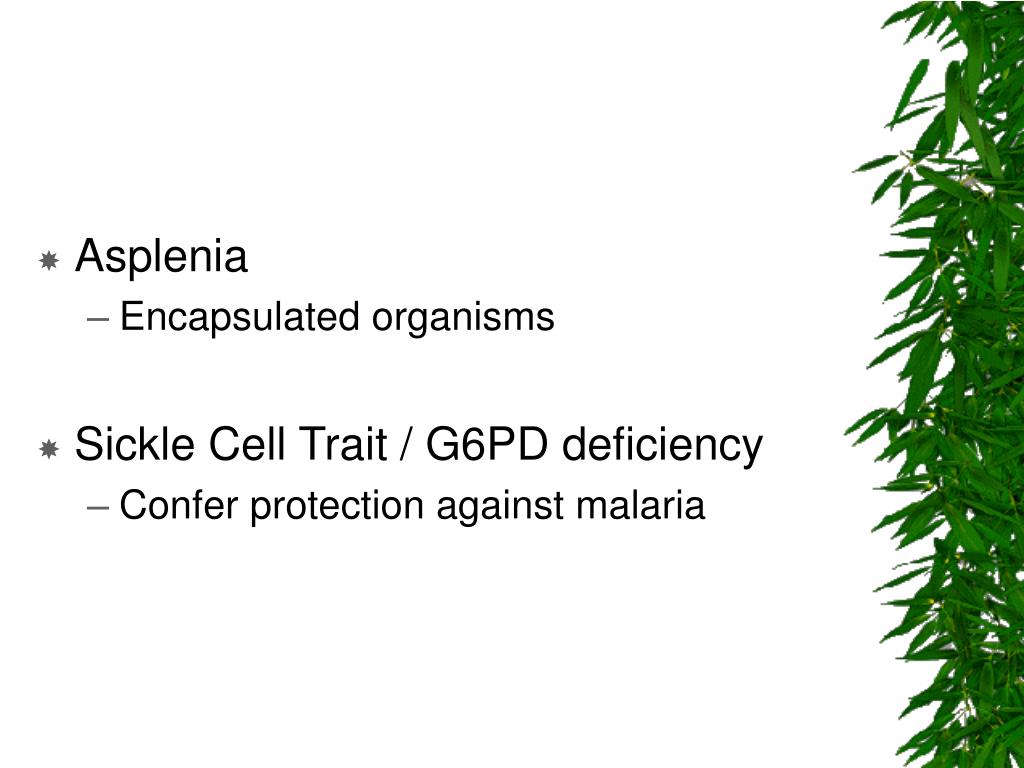 Asplenia
– Encapsulated organisms

Sickle Cell Trait / G6PD deficiency
– Confer protection against malaria